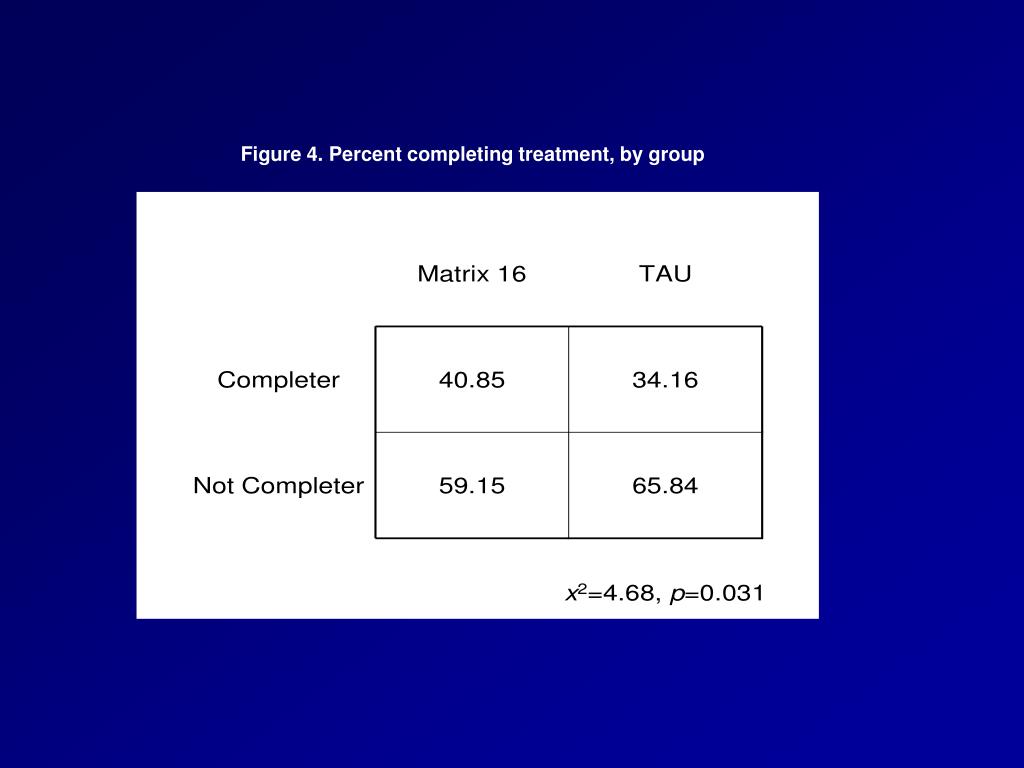 Figure 4. Percent completing treatment, by group

| | Matrix 16 | TAU |
|---|---|---|
| Completer | 40.85 | 34.16 |
| Not Completer | 59.15 | 65.84 |

$x^2$=4.68, $p$=0.031